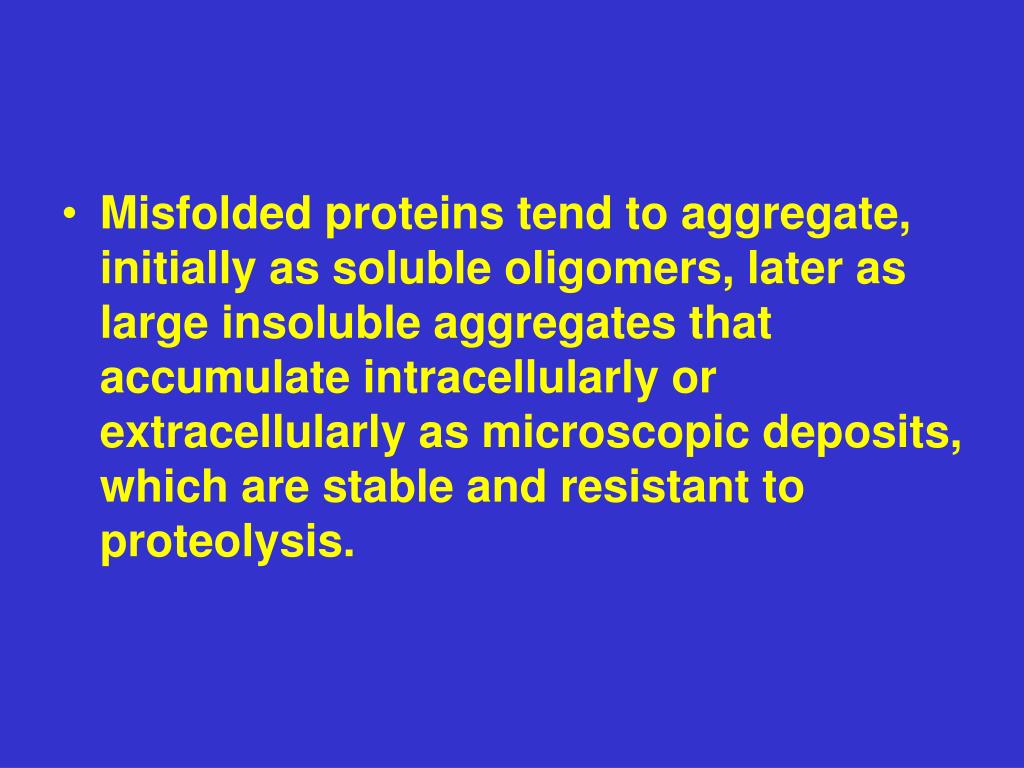 • Misfolded proteins tend to aggregate, initially as soluble oligomers, later as large insoluble aggregates that accumulate intracellularly or extracellularly as microscopic deposits, which are stable and resistant to proteolysis.